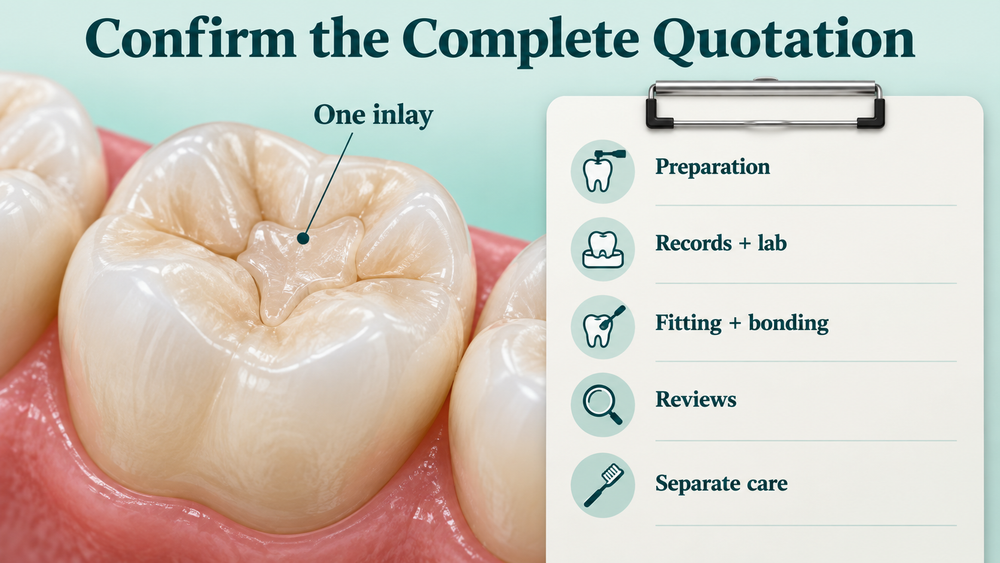 Confirm the Complete Quotation

One inlay

Preparation

Records + lab

Fitting + bonding

Reviews

Separate care